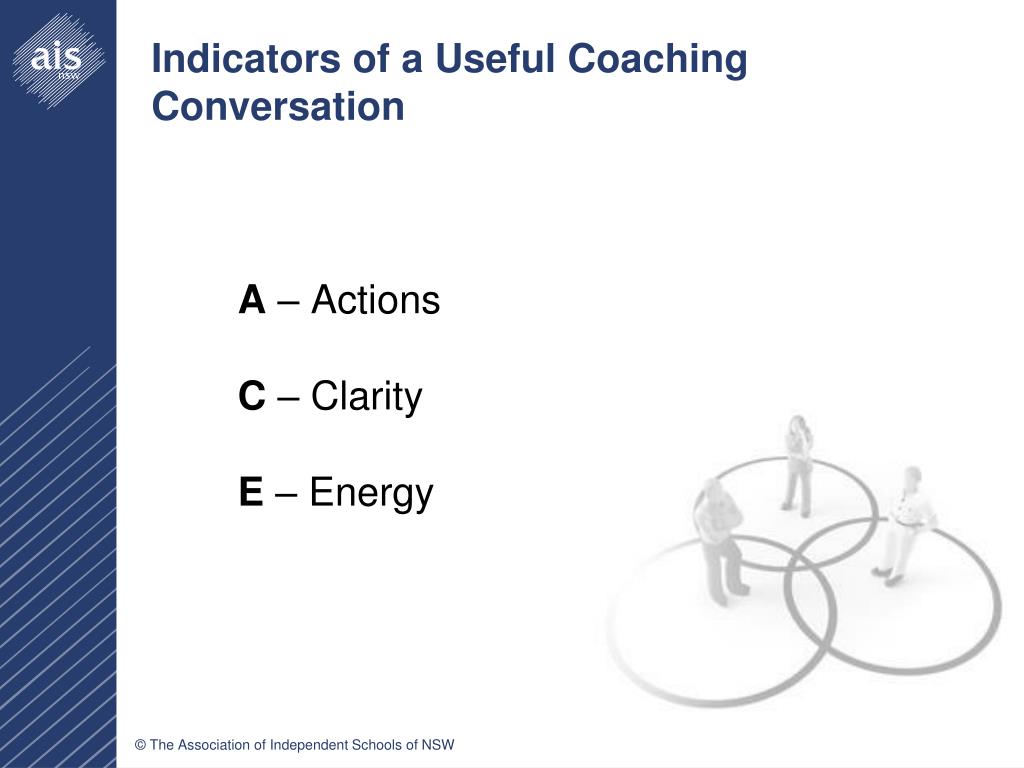 ais
NSW

Indicators of a Useful Coaching Conversation

A – Actions

C – Clarity

E – Energy

© The Association of Independent Schools of NSW